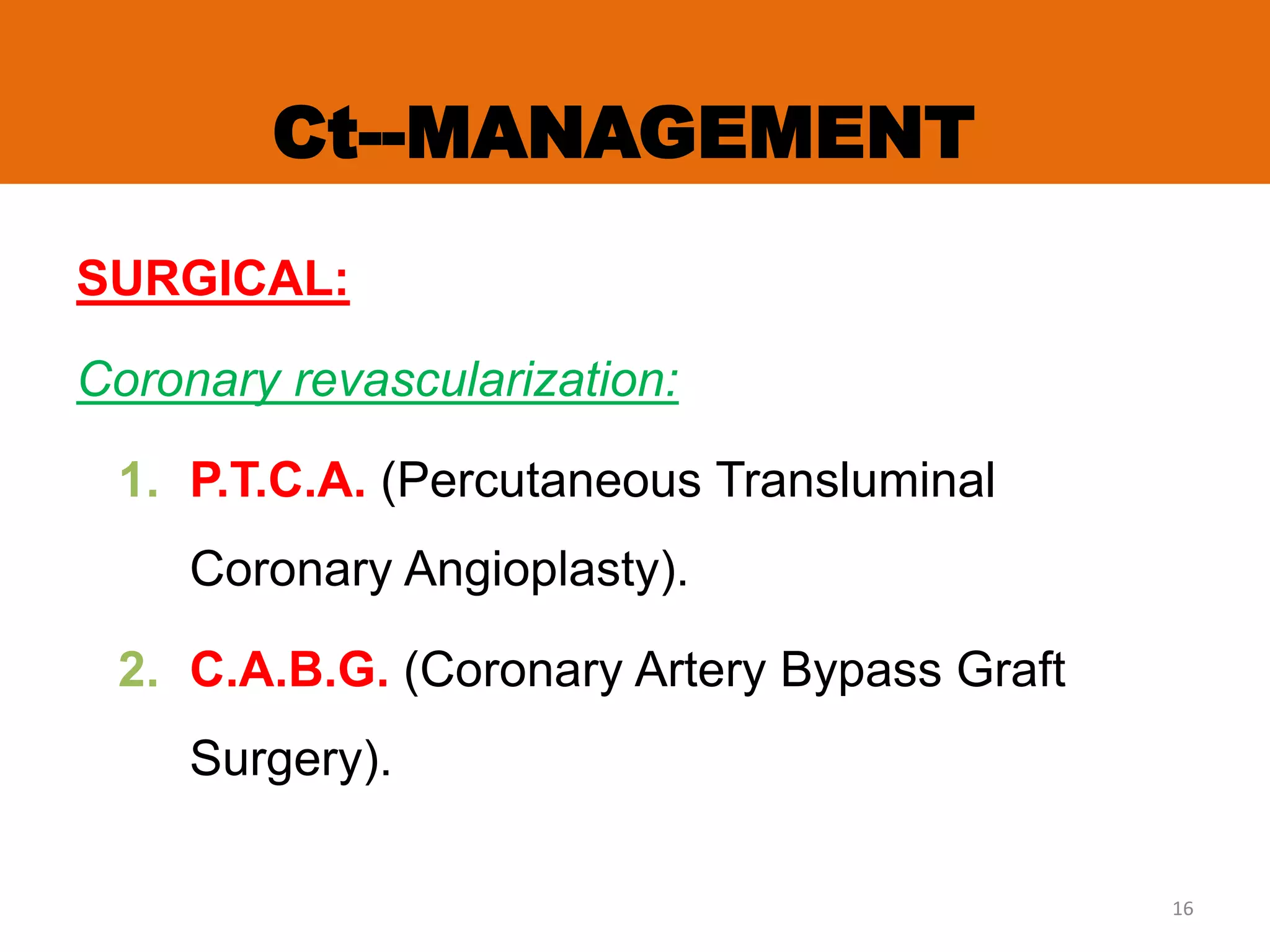 Ct--MANAGEMENT

SURGICAL:

Coronary revascularization:

1. P.T.C.A. (Percutaneous Transluminal Coronary Angioplasty).

2. C.A.B.G. (Coronary Artery Bypass Graft Surgery).

16